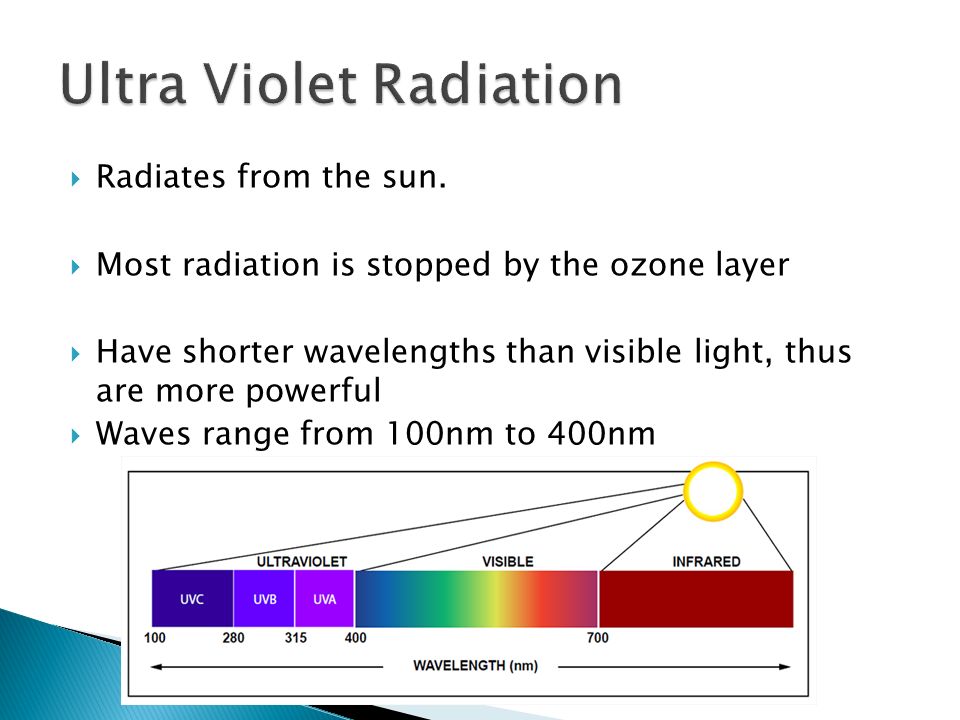 Ultra Violet Radiation

Radiates from the sun.

Most radiation is stopped by the ozone layer

Have shorter wavelengths than visible light, thus are more powerful

Waves range from 100nm to 400nm

ULTRAVIOLET

VISIBLE

INFRARED

UVC

UVB

UVA

100

280

315

400

700

WAVELENGTH (nm)